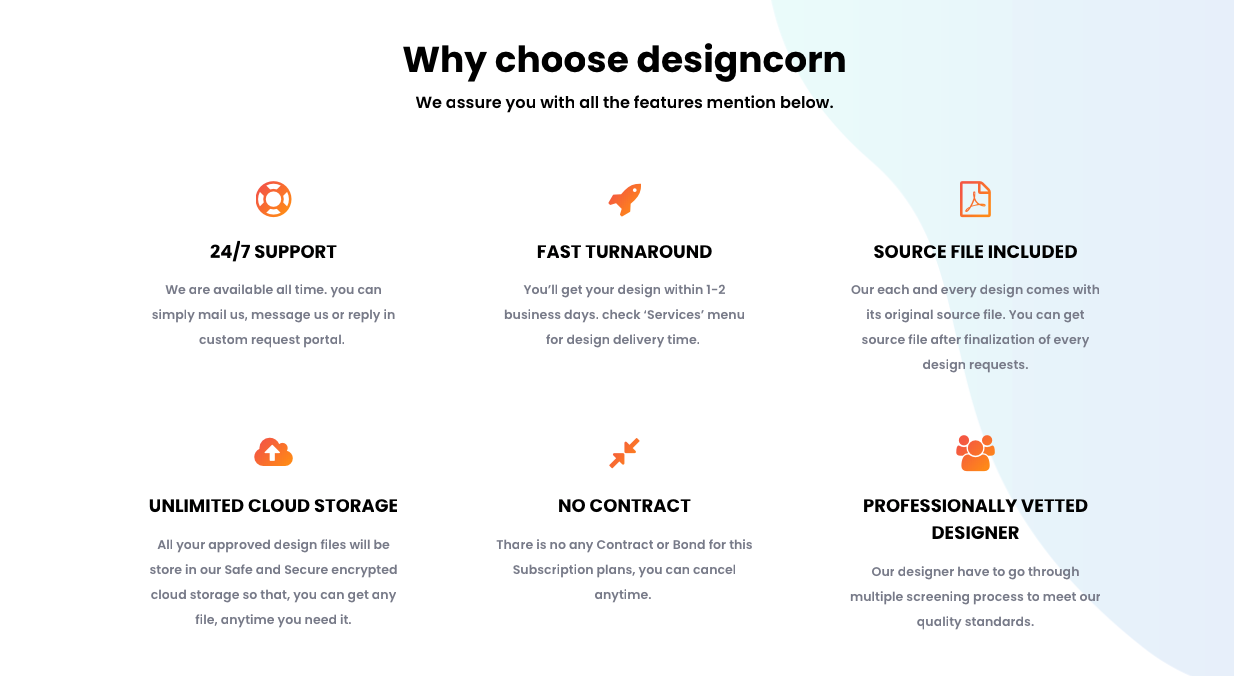 Why choose designcorn

We assure you with all the features mention below.

24/7 SUPPORT

We are available all time. you can simply mail us, message us or reply in custom request portal.

FAST TURNAROUND

You'll get your design within 1-2 business days. check 'Services' menu for design delivery time.

SOURCE FILE INCLUDED

Our each and every design comes with its original source file. You can get source file after finalization of every design requests.

UNLIMITED CLOUD STORAGE

All your approved design files will be store in our Safe and Secure encrypted cloud storage so that, you can get any file, anytime you need it.

NO CONTRACT

There is no any Contract or Bond for this Subscription plans, you can cancel anytime.

PROFESSIONALLY VETTED DESIGNER

Our designer have to go through multiple screening process to meet our quality standards.